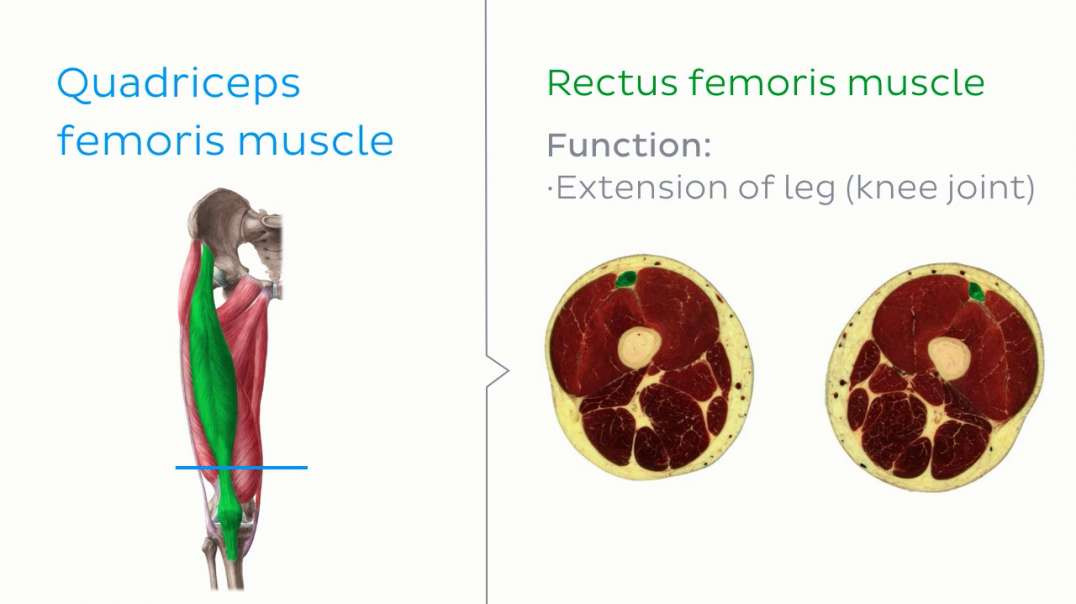 Quadriceps femoris muscle

Rectus femoris muscle

Function:
·Extension of leg (knee joint)